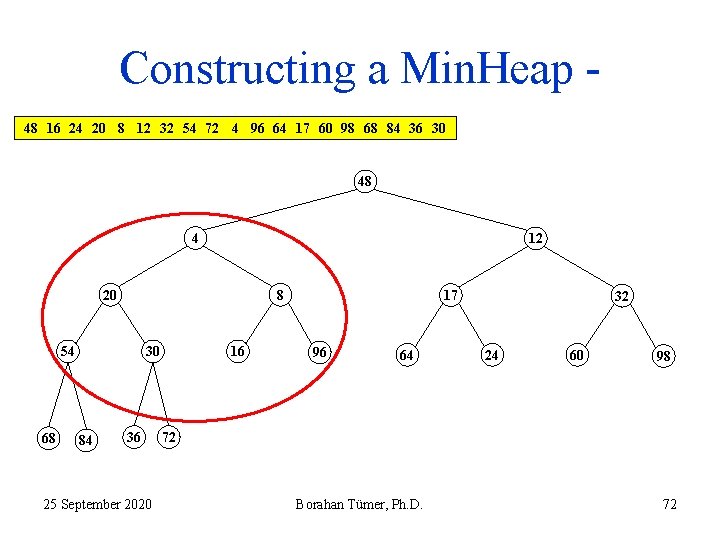 Constructing a MinHeap -

48 16 24 20 8 12 32 54 72 4 96 64 17 60 98 68 84 36 30

48

4

12

20

8

17

32

54

30

16

96

64

24

60

98

68

84

36

72

25 September 2020

Borahan Tümer, Ph.D.

72